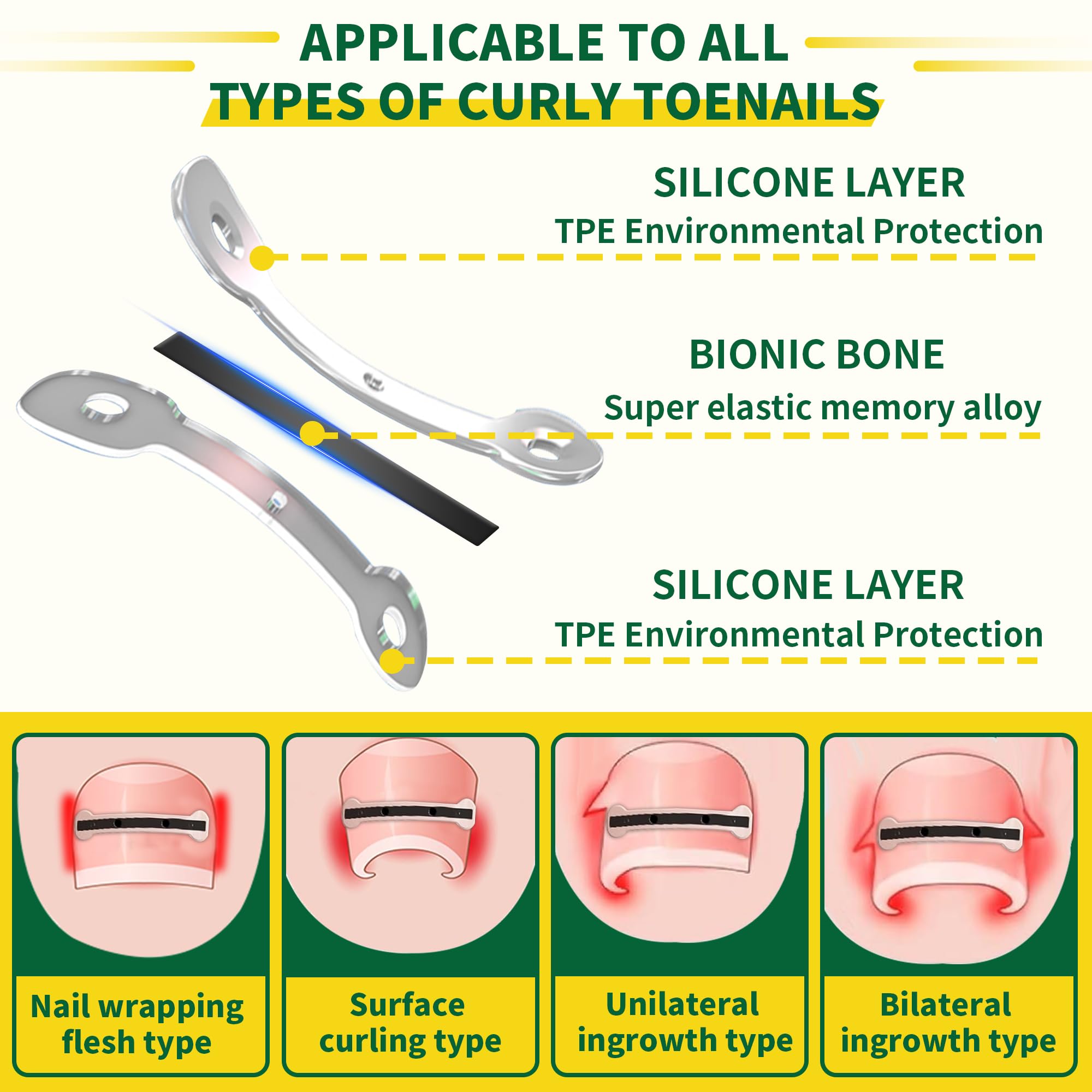 APPLICABLE TO ALL
TYPES OF CURLY TOENAILS

SILICONE LAYER
TPE Environmental Protection

BIONIC BONE
Super elastic memory alloy

SILICONE LAYER
TPE Environmental Protection

Nail wrapping flesh type

Surface curling type

Unilateral ingrowth type

Bilateral ingrowth type